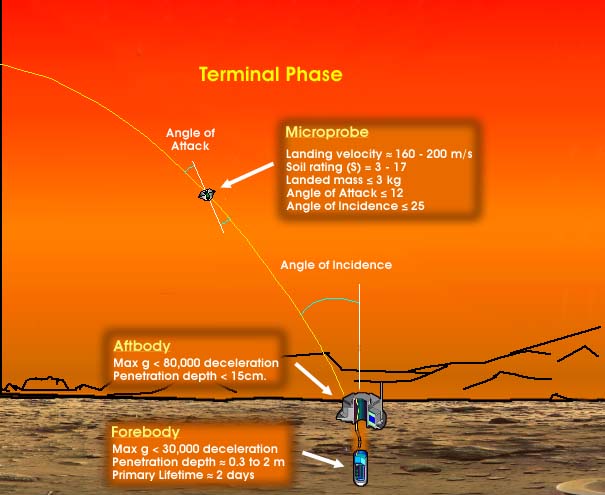 Terminal Phase

Angle of Attack

Microprobe

Landing velocity ≈ 160 - 200 m/s
Soil rating (S) = 3 - 17
Landed mass ≤ 3 kg
Angle of Attack ≤ 12
Angle of Incidence ≤ 25

Angle of Incidence

Aftbody

Max g < 80,000 deceleration
Penetration depth < 15cm.

Forebody

Max g < 30,000 deceleration
Penetration depth ≈ 0.3 to 2 m
Primary Lifetime ≈ 2 days